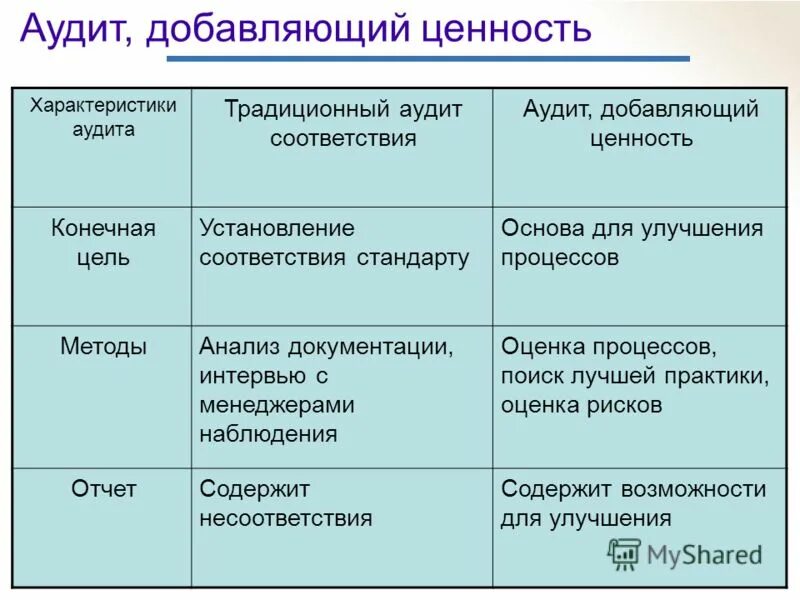 Аудит, добавляющий ценность

| Характеристики аудита | Традиционный аудит соответствия | Аудит, добавляющий ценность |
|---|---|---|
| Конечная цель | Установление соответствия стандарту | Основа для улучшения процессов |
| Методы | Анализ документации, интервью с менеджерами наблюдения | Оценка процессов, поиск лучшей практики, оценка рисков |
| Отчет | Содержит несоответствия | Содержит возможности для улучшения |

MyShared